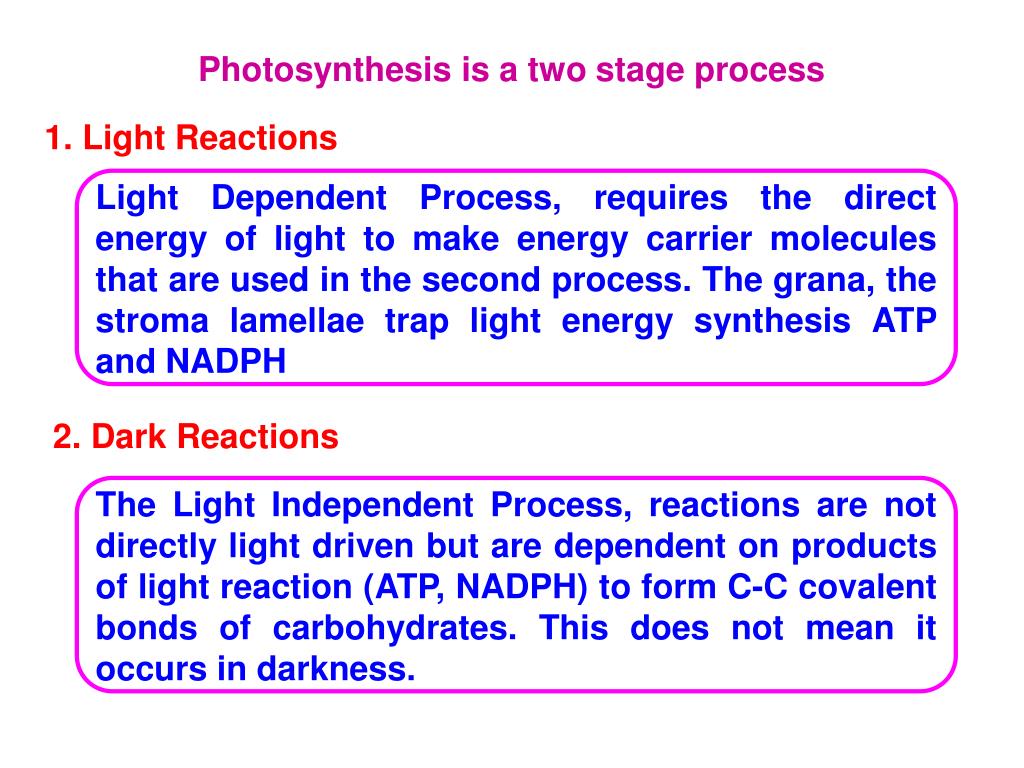 Photosynthesis is a two stage process

1. Light Reactions

Light Dependent Process, requires the direct energy of light to make energy carrier molecules that are used in the second process. The grana, the stroma lamellae trap light energy synthesis ATP and NADPH

2. Dark Reactions

The Light Independent Process, reactions are not directly light driven but are dependent on products of light reaction (ATP, NADPH) to form C-C covalent bonds of carbohydrates. This does not mean it occurs in darkness.